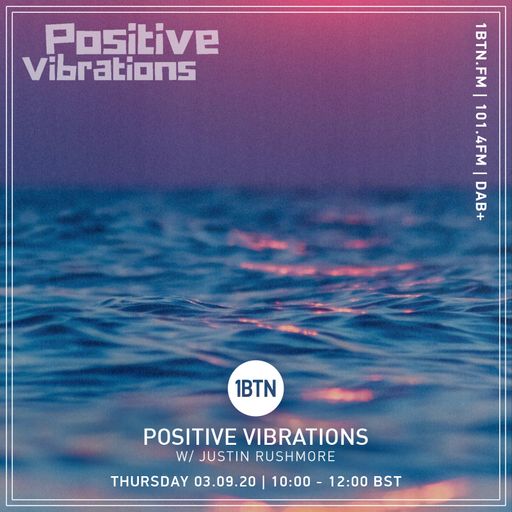 Positive Vibrations

1BTN.FM | 101.4FM | DAB+

1BTN

POSITIVE VIBRATIONS
W/ JUSTIN RUSHMORE

THURSDAY 03.09.20 | 10:00 - 12:00 BST